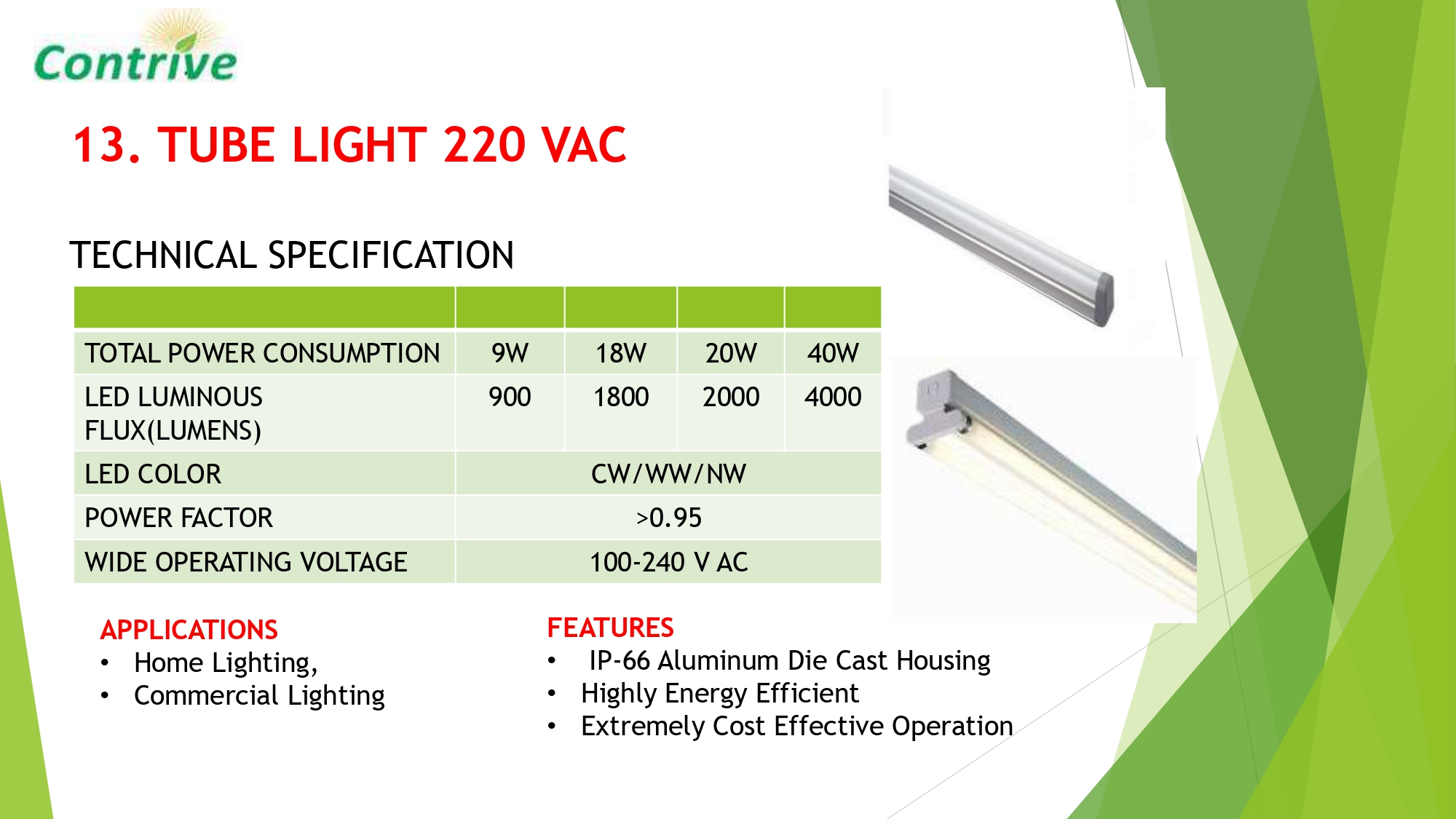 Contrive

13. TUBE LIGHT 220 VAC

TECHNICAL SPECIFICATION

| | | | | |
|---|---|---|---|---|
| TOTAL POWER CONSUMPTION | 9W | 18W | 20W | 40W |
| LED LUMINOUS FLUX(LUMENS) | 900 | 1800 | 2000 | 4000 |
| LED COLOR | CW/WW/NW | | | |
| POWER FACTOR | >0.95 | | | |
| WIDE OPERATING VOLTAGE | 100-240 V AC | | | |

APPLICATIONS
• Home Lighting,
• Commercial Lighting

FEATURES
• IP-66 Aluminum Die Cast Housing
• Highly Energy Efficient
• Extremely Cost Effective Operation